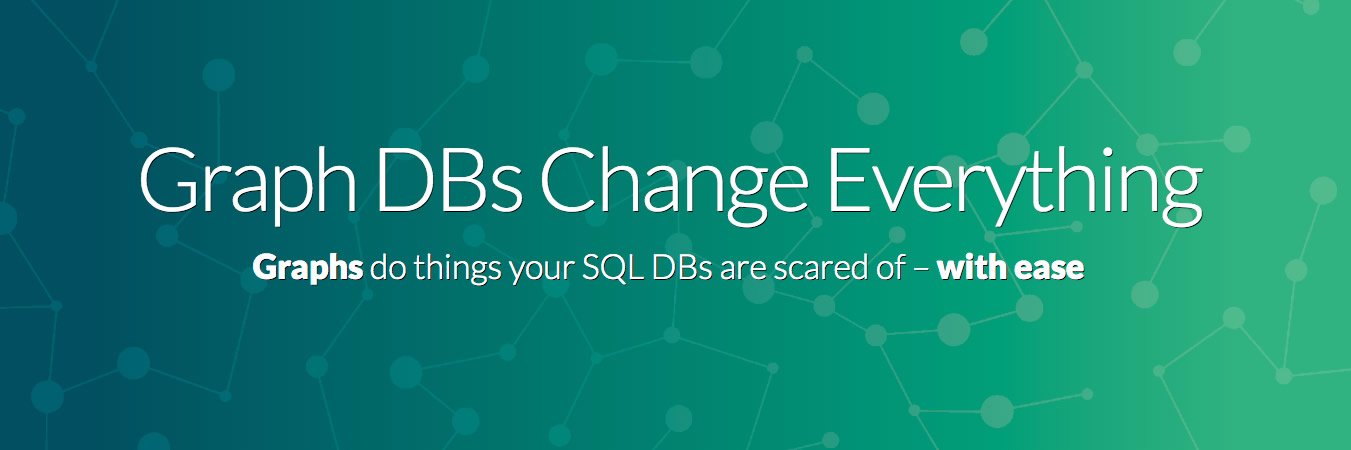 Graph DBs Change Everything

Graphs do things your SQL DBs are scared of – with ease